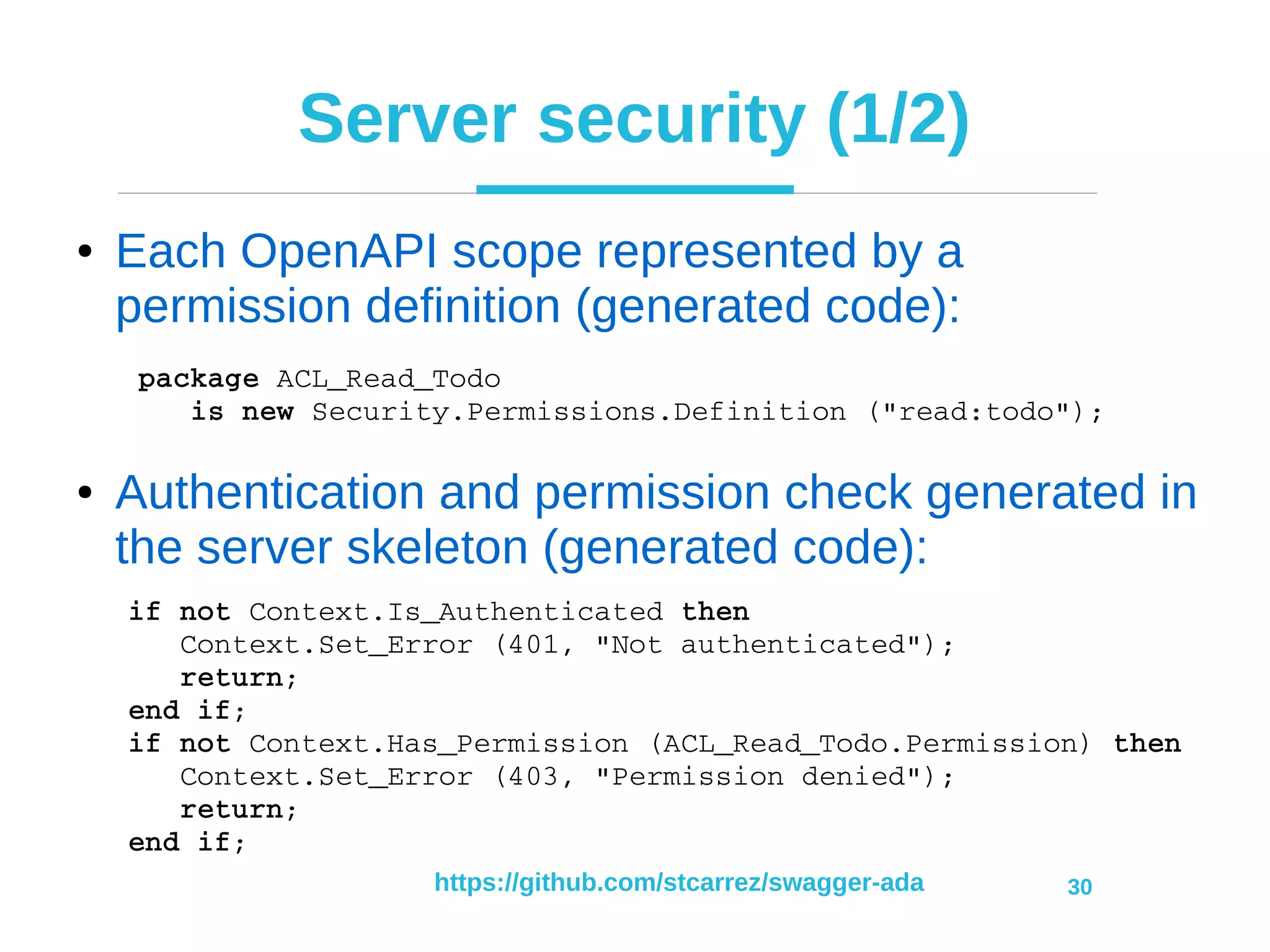 Server security (1/2)

• Each OpenAPI scope represented by a permission definition (generated code):

package ACL_Read_Todo
   is new Security.Permissions.Definition ("read:todo");

• Authentication and permission check generated in the server skeleton (generated code):

if not Context.Is_Authenticated then
   Context.Set_Error (401, "Not authenticated");
   return;
end if;
if not Context.Has_Permission (ACL_Read_Todo.Permission) then
   Context.Set_Error (403, "Permission denied");
   return;
end if;

https://github.com/stcarrez/swagger-ada

30